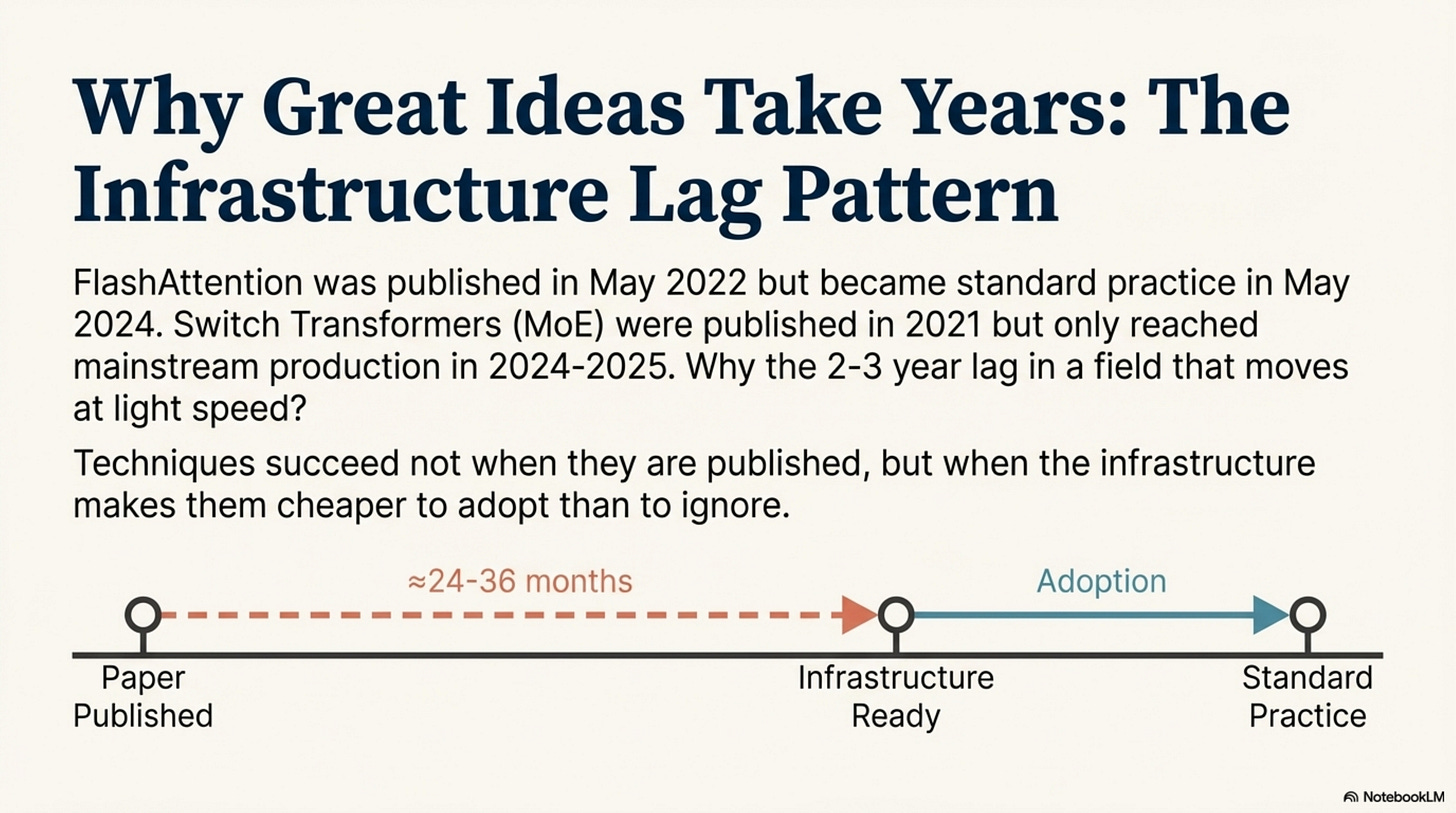 Why Great Ideas Take Years: The Infrastructure Lag Pattern

FlashAttention was published in May 2022 but became standard practice in May 2024. Switch Transformers (MoE) were published in 2021 but only reached mainstream production in 2024-2025. Why the 2-3 year lag in a field that moves at light speed?

Techniques succeed not when they are published, but when the infrastructure makes them cheaper to adopt than to ignore.

≈24-36 months

Adoption

Paper Published

Infrastructure Ready

Standard Practice

NotebookLM